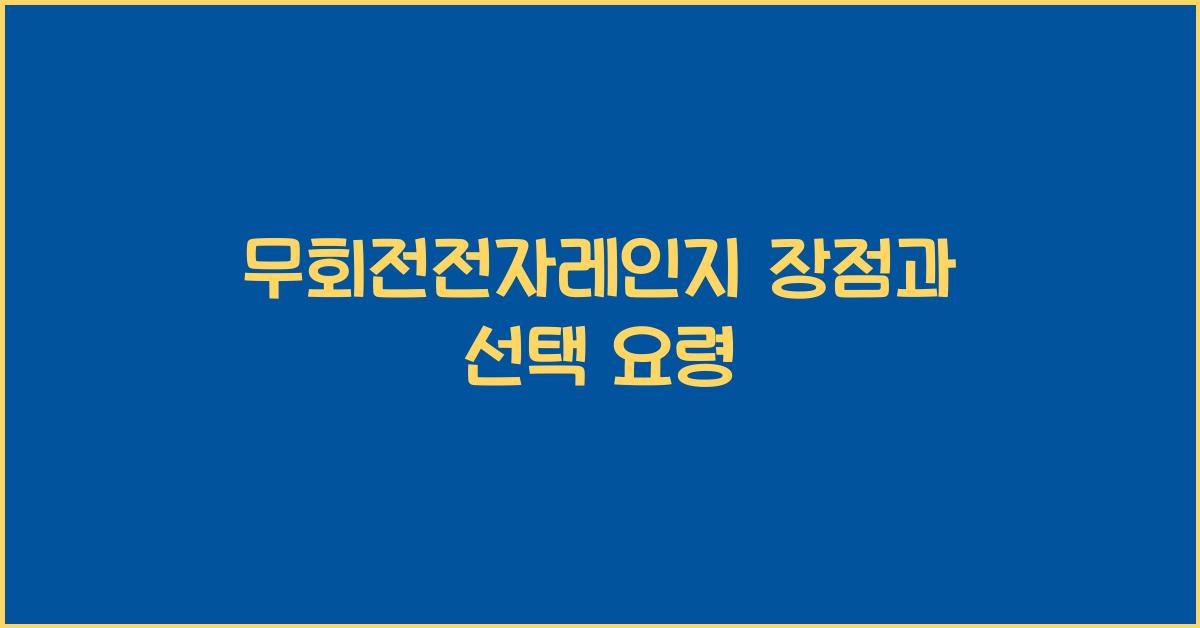 무회전전자레인지 장점과 선택 요령